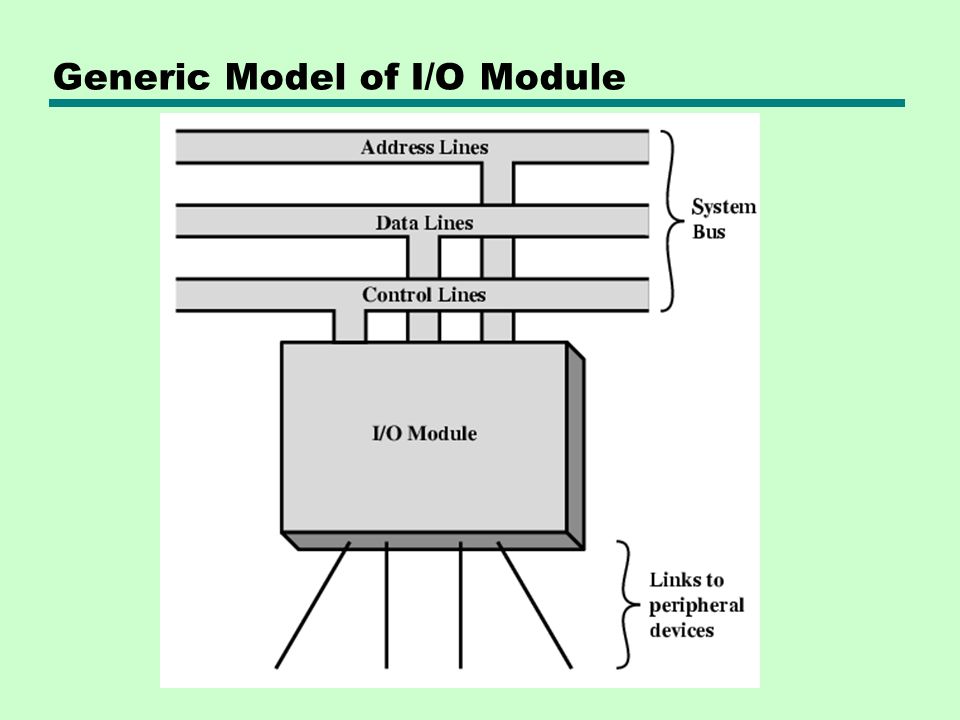 Generic Model of I/O Module

Address Lines

Data Lines

Control Lines

System Bus

I/O Module

Links to peripheral devices